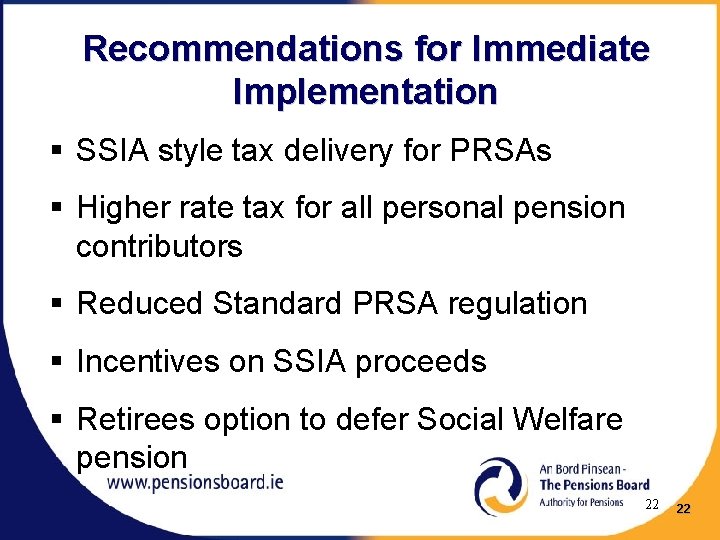 Recommendations for Immediate Implementation

▪ SSIA style tax delivery for PRSAs

▪ Higher rate tax for all personal pension contributors

▪ Reduced Standard PRSA regulation

▪ Incentives on SSIA proceeds

▪ Retirees option to defer Social Welfare pension

www.pensionsboard.ie

An Bord Pinsean - The Pensions Board Authority for Pensions

22

22